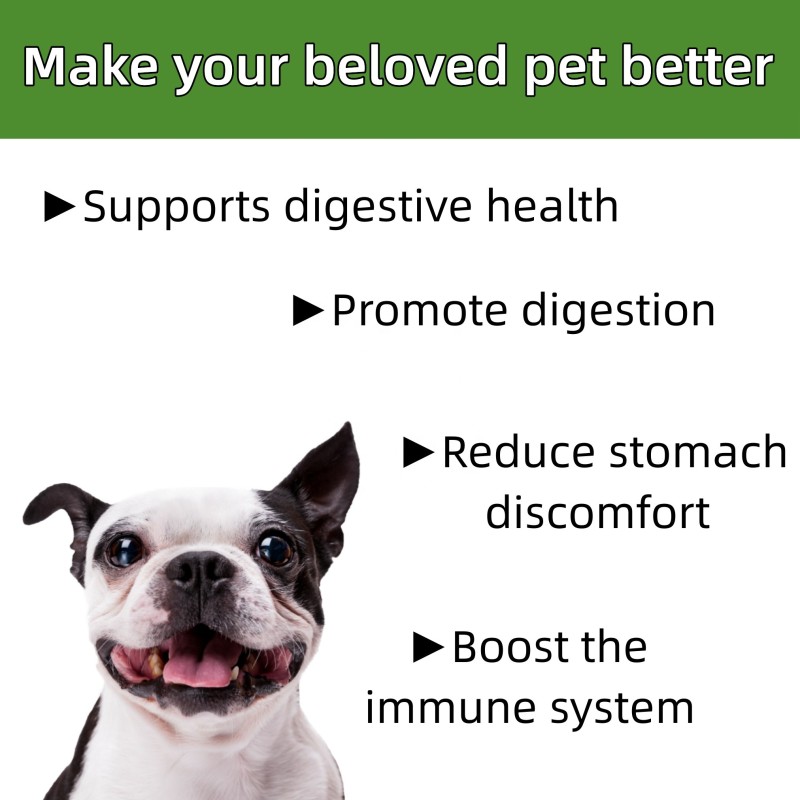 Make your beloved pet better

►Supports digestive health

►Promote digestion

►Reduce stomach discomfort

►Boost the immune system